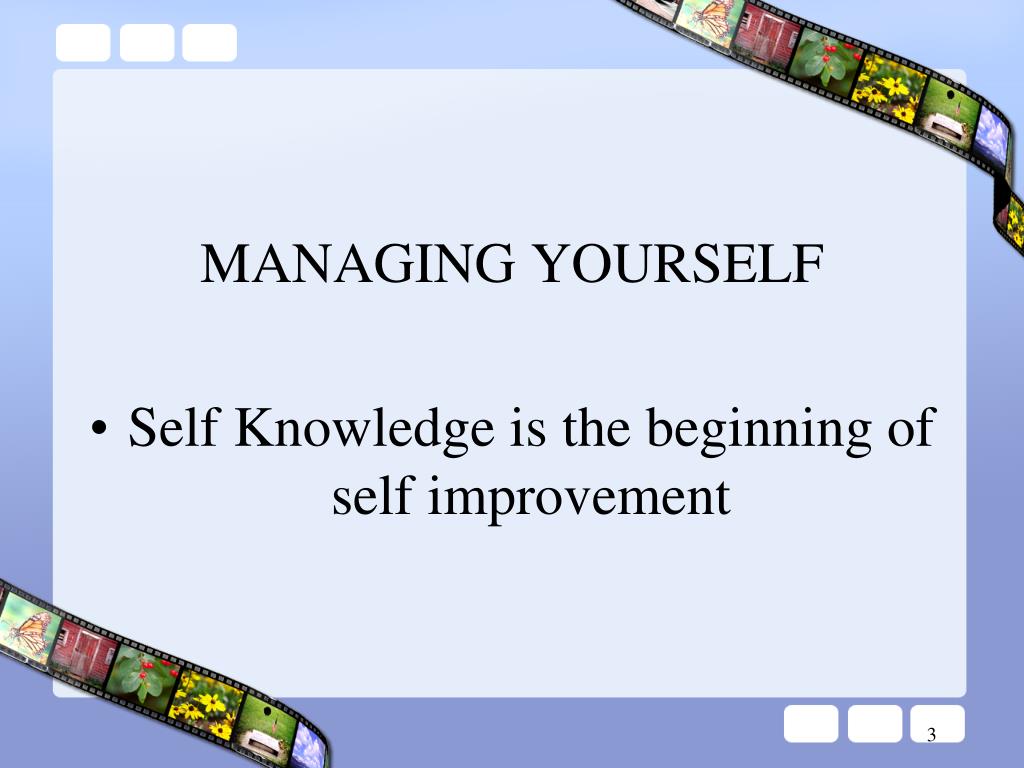 MANAGING YOURSELF

• Self Knowledge is the beginning of self improvement

3